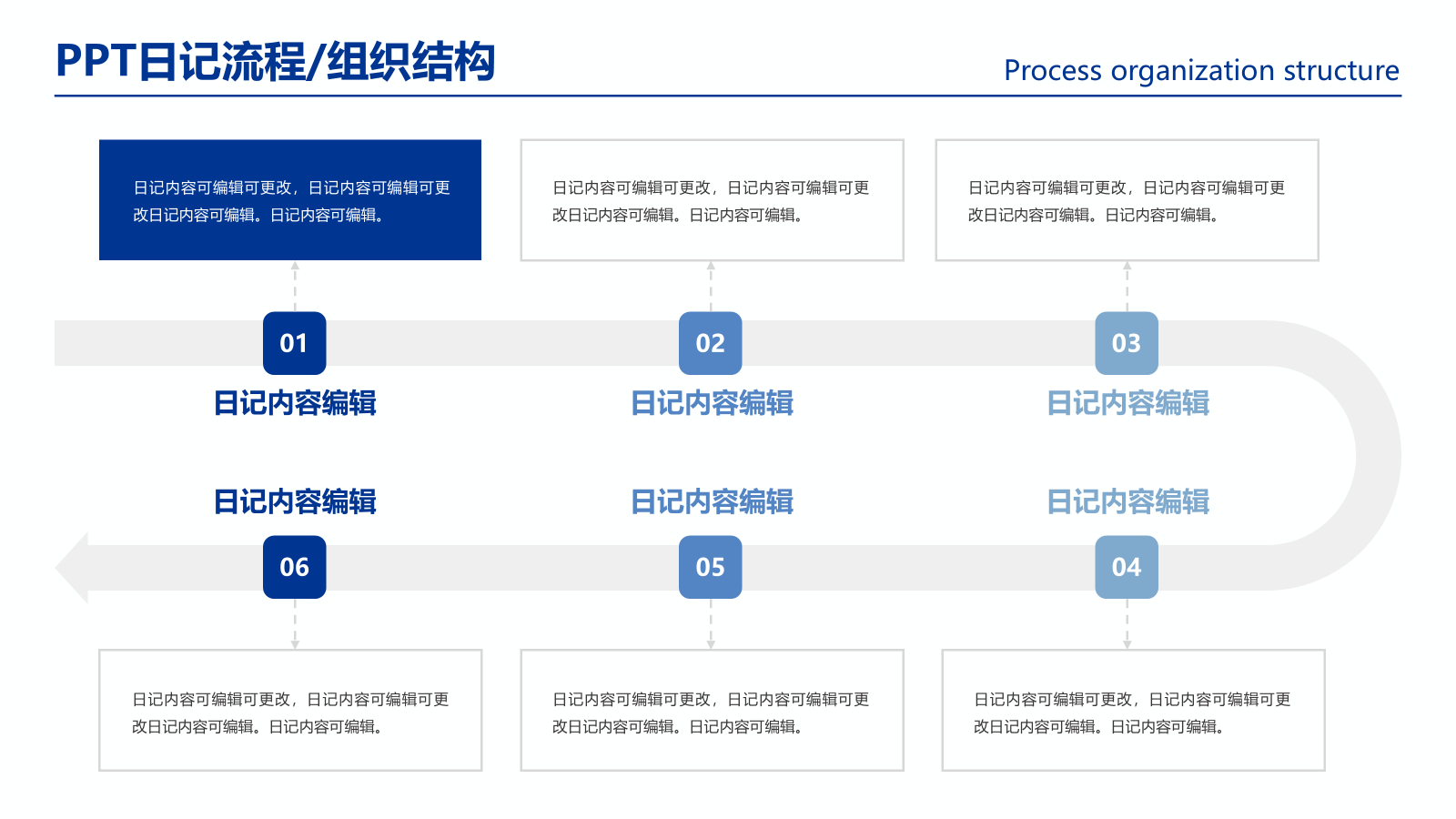 PPT日记流程/组织结构

Process organization structure

日记内容可编辑可更改，日记内容可编辑可更改日记内容可编辑。日记内容可编辑。

日记内容可编辑可更改，日记内容可编辑可更改日记内容可编辑。日记内容可编辑。

日记内容可编辑可更改，日记内容可编辑可更改日记内容可编辑。日记内容可编辑。

01

日记内容编辑

02

日记内容编辑

03

日记内容编辑

日记内容编辑

06

日记内容编辑

05

日记内容编辑

04

日记内容可编辑可更改，日记内容可编辑可更改日记内容可编辑。日记内容可编辑。

日记内容可编辑可更改，日记内容可编辑可更改日记内容可编辑。日记内容可编辑。

日记内容可编辑可更改，日记内容可编辑可更改日记内容可编辑。日记内容可编辑。